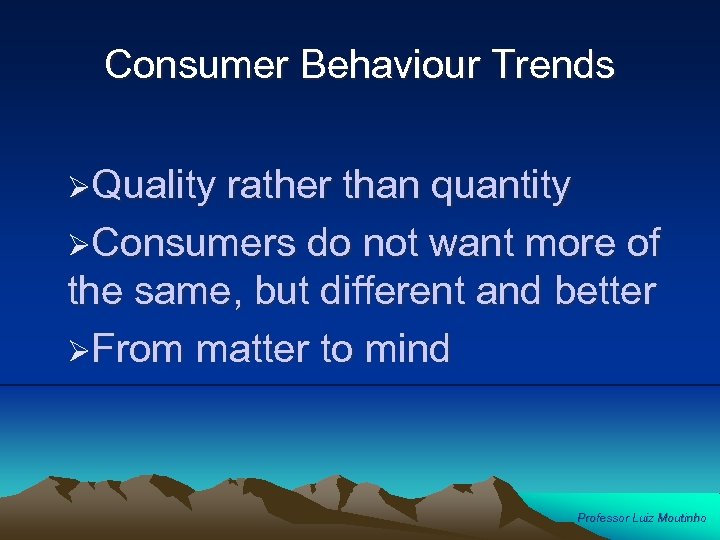 Consumer Behaviour Trends

➢Quality rather than quantity

➢Consumers do not want more of the same, but different and better

➢From matter to mind

Professor Luiz Moutinho